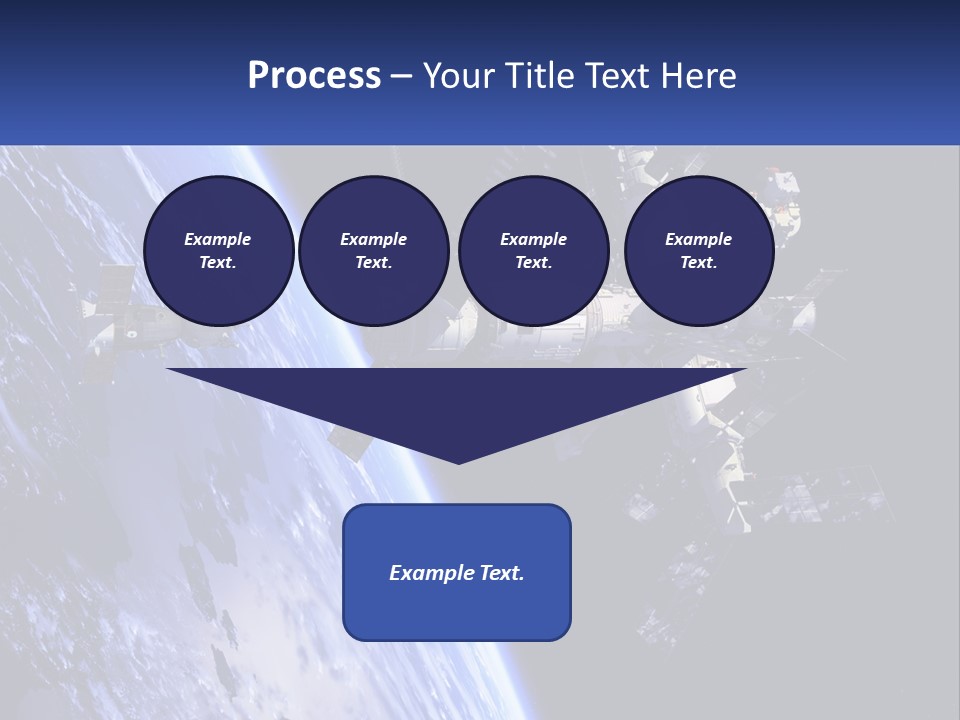 Process – Your Title Text Here

Example Text.

Example Text.

Example Text.

Example Text.

Example Text.